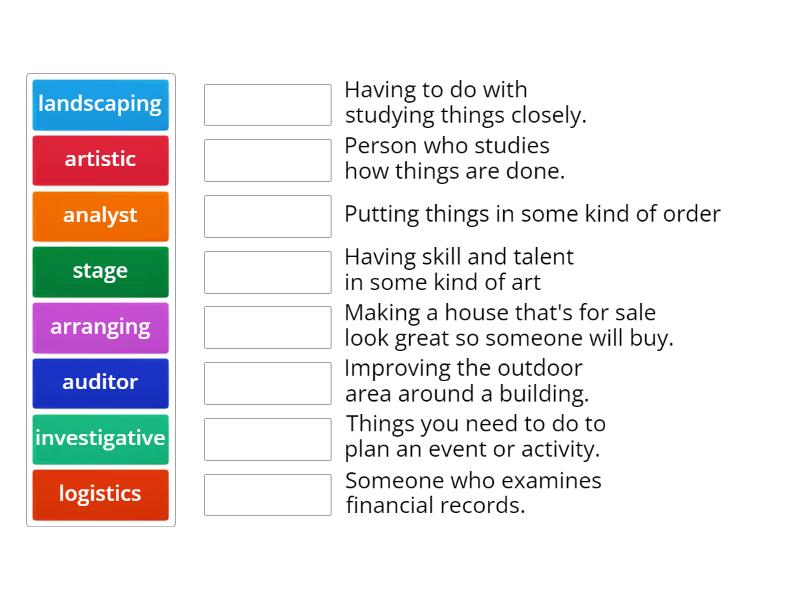 landscaping
artistic
analyst
stage
arranging
auditor
investigative
logistics

Having to do with studying things closely.

Person who studies how things are done.

Putting things in some kind of order

Having skill and talent in some kind of art

Making a house that's for sale look great so someone will buy.

Improving the outdoor area around a building.

Things you need to do to plan an event or activity.

Someone who examines financial records.